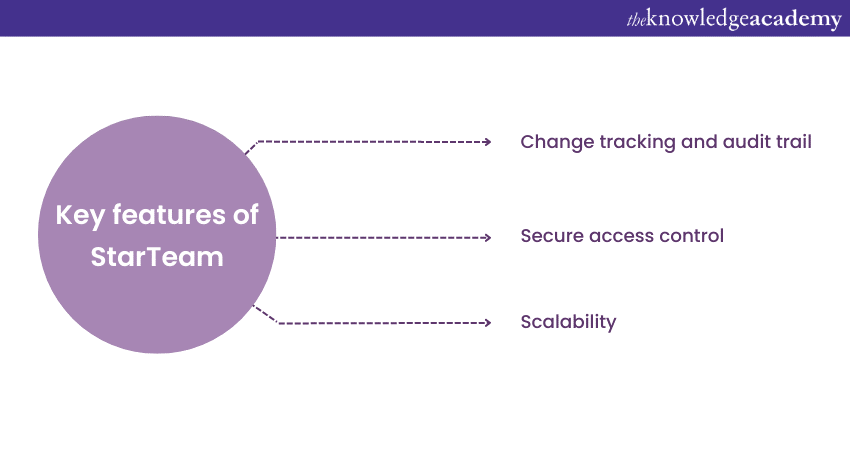 theknowledgeacademy

Key features of StarTeam

Change tracking and audit trail

Secure access control

Scalability